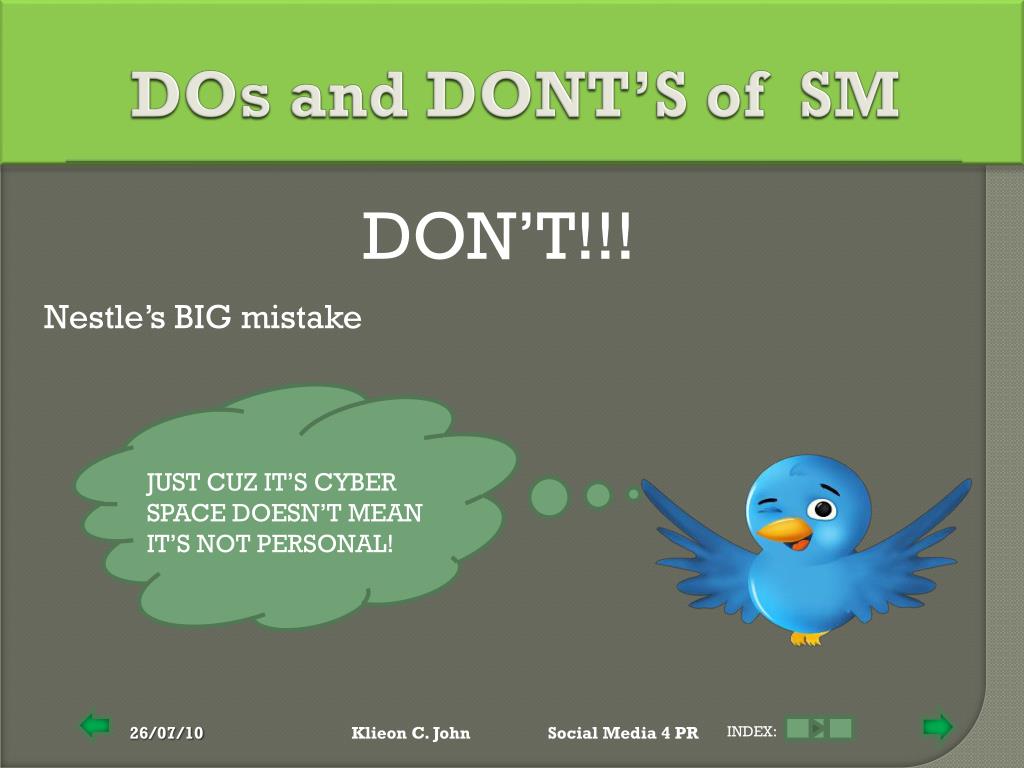 DOs and DONT'S of SM

DON'T!!!

Nestle's BIG mistake

JUST CUZ IT'S CYBER SPACE DOESN'T MEAN IT'S NOT PERSONAL!

26/07/10 Klieon C. John Social Media 4 PR INDEX: